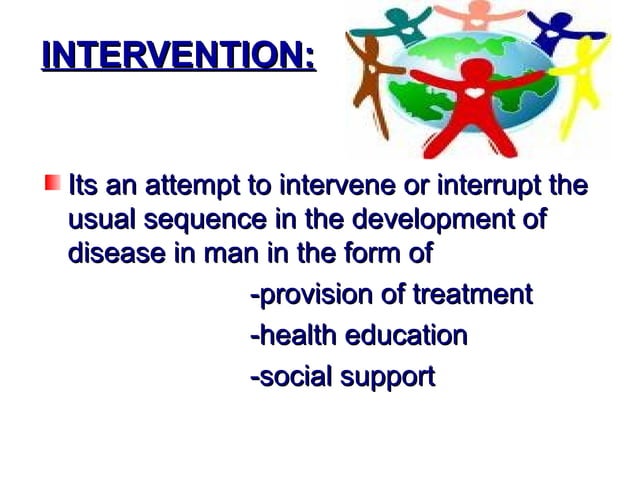 INTERVENTION:

Its an attempt to intervene or interrupt the usual sequence in the development of disease in man in the form of

-provision of treatment

-health education

-social support